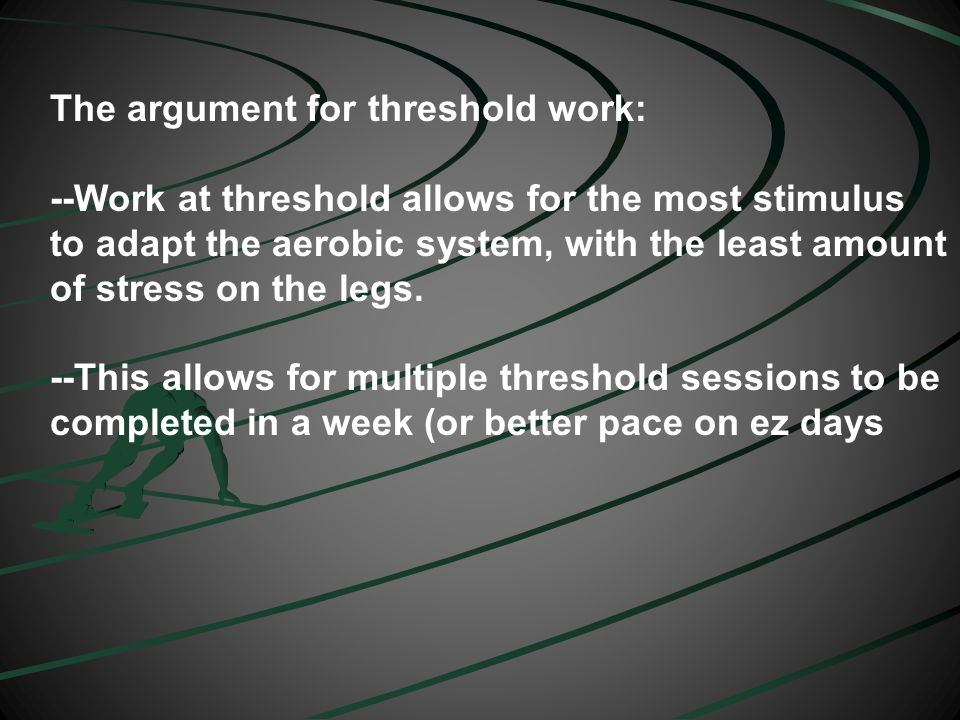 The argument for threshold work:

--Work at threshold allows for the most stimulus to adapt the aerobic system, with the least amount of stress on the legs.

--This allows for multiple threshold sessions to be completed in a week (or better pace on ez days